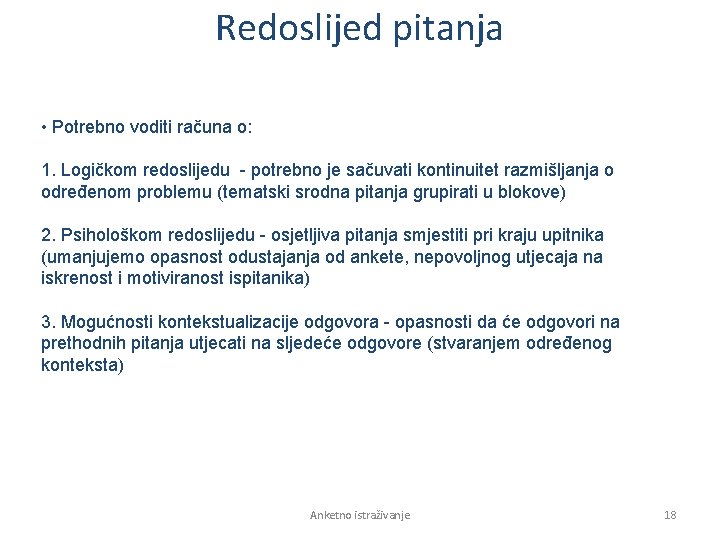 Redoslijed pitanja

• Potrebno voditi računa o:

1. Logičkom redoslijedu - potrebno je sačuvati kontinuitet razmišljanja o određenom problemu (tematski srodna pitanja grupirati u blokove)

2. Psihološkom redoslijedu - osjetljiva pitanja smjestiti pri kraju upitnika (umanjujemo opasnost odustajanja od ankete, nepovoljnog utjecaja na iskrenost i motiviranost ispitanika)

3. Mogućnosti kontekstualizacije odgovora - opasnosti da će odgovori na prethodnih pitanja utjecati na sljedeće odgovore (stvaranjem određenog konteksta)

Anketno istraživanje

18